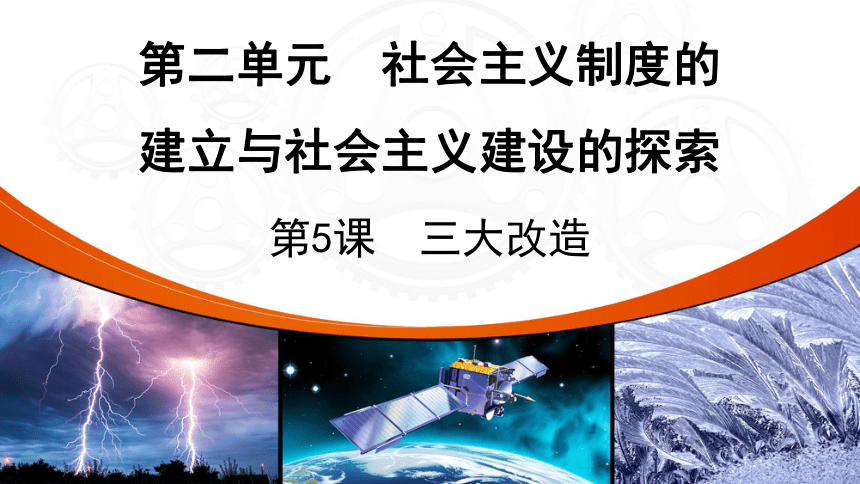 第二单元　社会主义制度的建立与社会主义建设的探索

第5课　三大改造